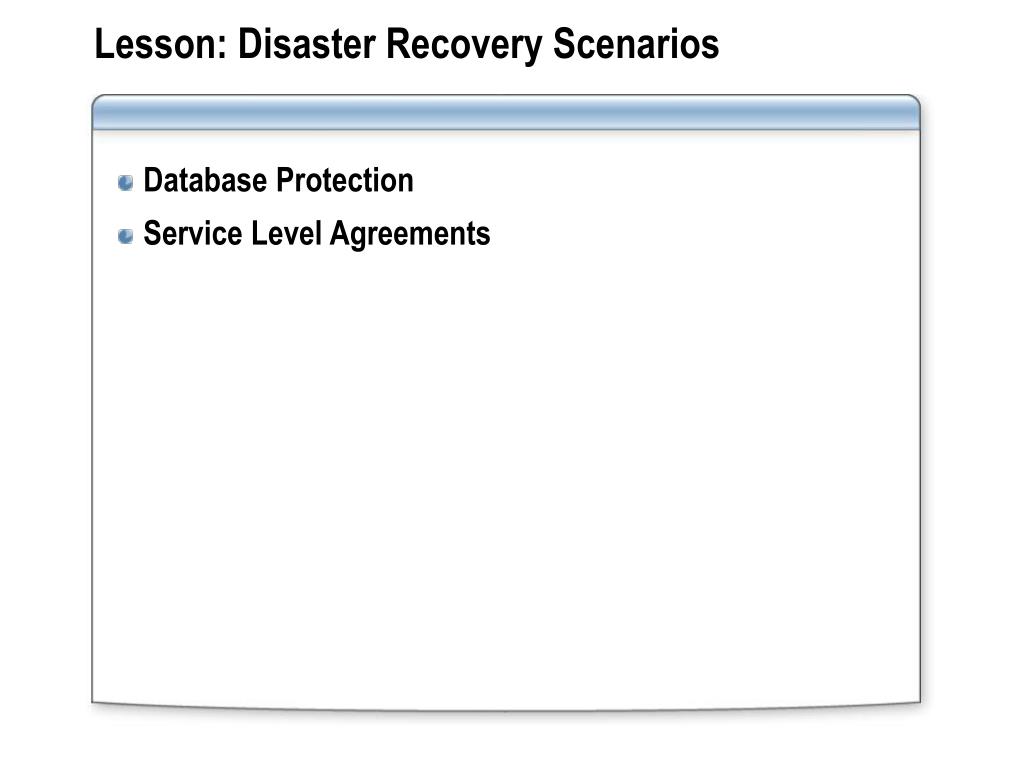 Lesson: Disaster Recovery Scenarios

Database Protection
Service Level Agreements